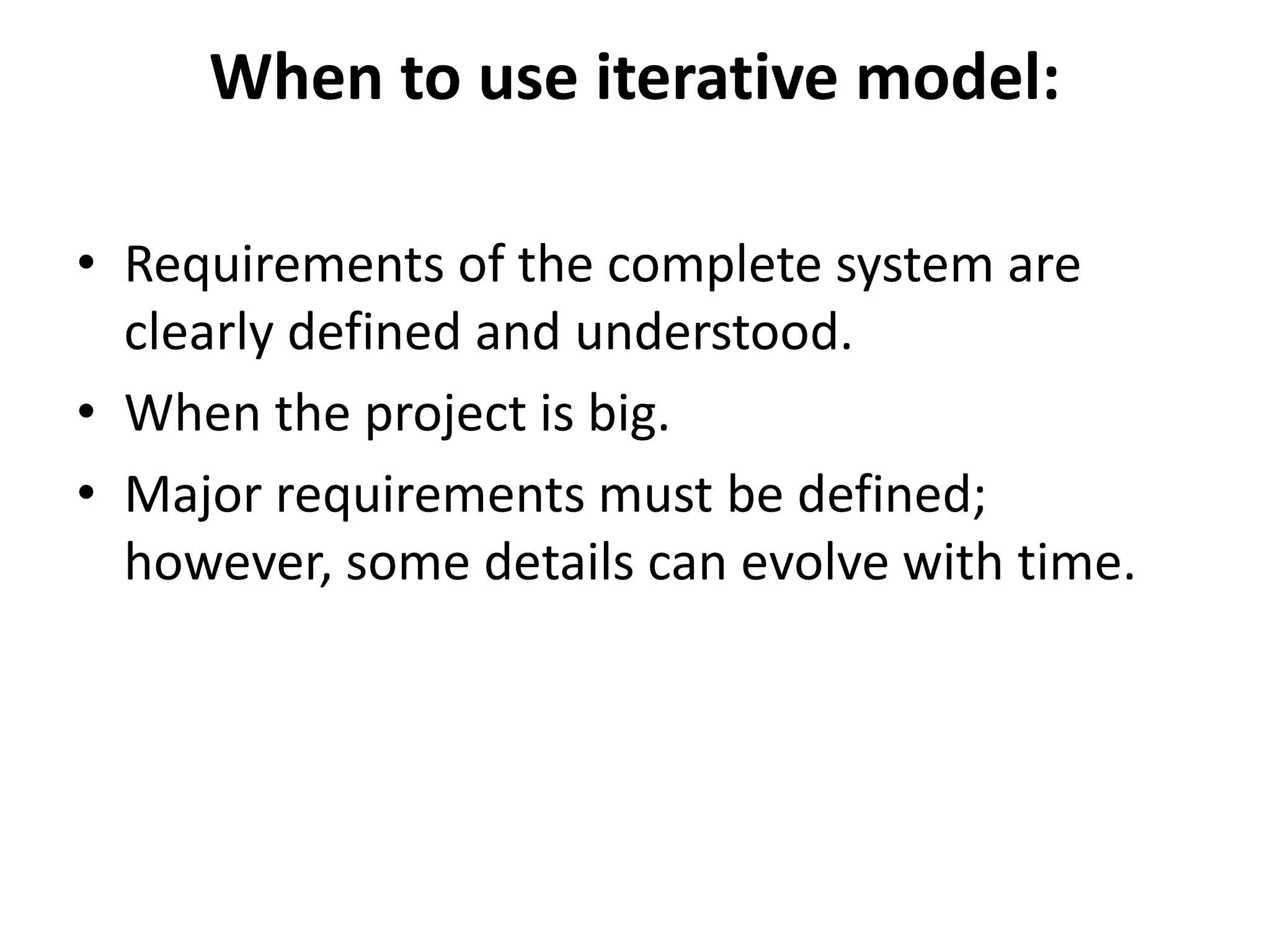 When to use iterative model:

• Requirements of the complete system are clearly defined and understood.
• When the project is big.
• Major requirements must be defined; however, some details can evolve with time.